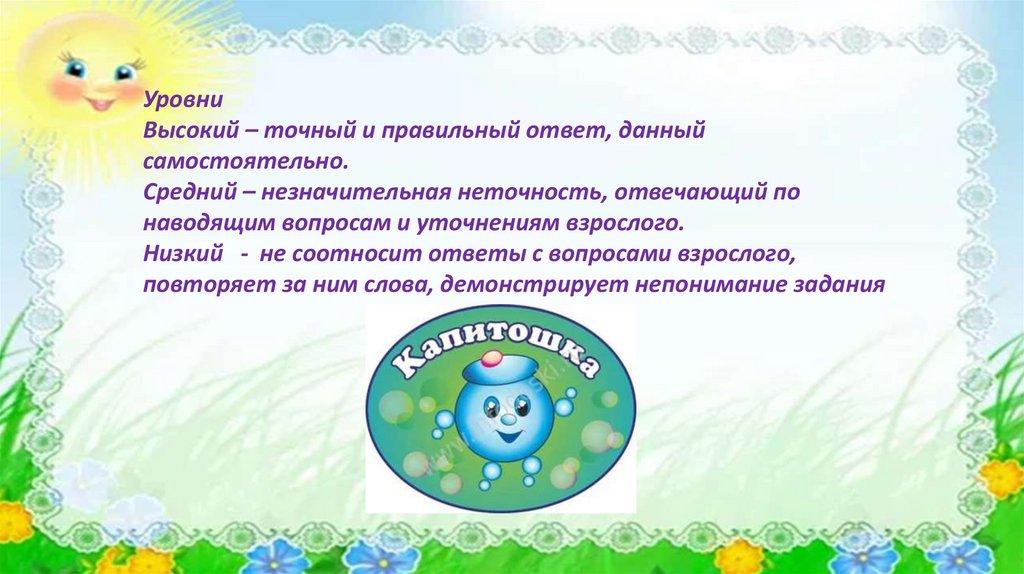 Уровни
Высокий – точный и правильный ответ, данный самостоятельно.
Средний – незначительная неточность, отвечающий по наводящим вопросам и уточнениям взрослого.
Низкий - не соотносит ответы с вопросами взрослого, повторяет за ним слова, демонстрирует непонимание задания

Капитошка